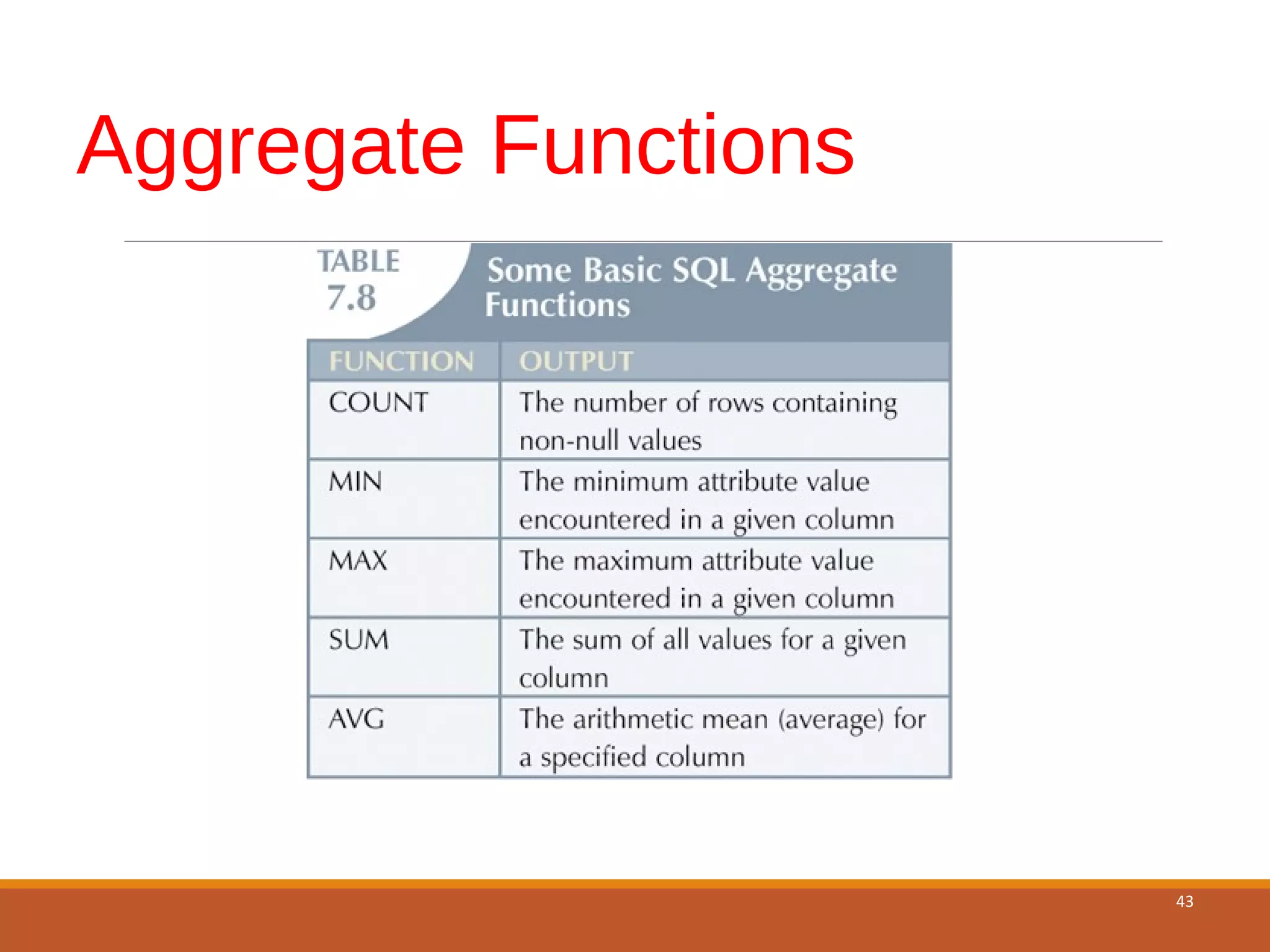 Aggregate Functions

TABLE 7.8 Some Basic SQL Aggregate Functions

| FUNCTION | OUTPUT |
|---|---|
| COUNT | The number of rows containing non-null values |
| MIN | The minimum attribute value encountered in a given column |
| MAX | The maximum attribute value encountered in a given column |
| SUM | The sum of all values for a given column |
| AVG | The arithmetic mean (average) for a specified column |

43